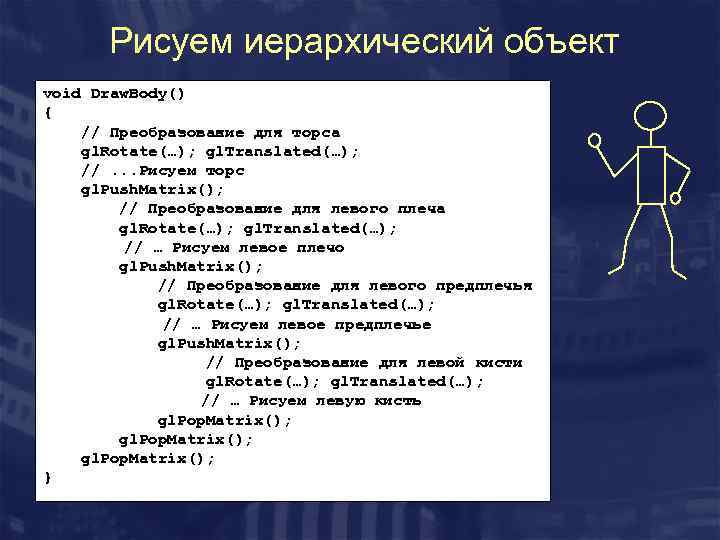 Рисуем иерархический объект

void DrawBody()
{
    // Преобразование для торса
    glRotate(…); glTranslated(…);
    // ...Рисуем торс
    glPushMatrix();
        // Преобразование для левого плеча
        glRotate(…); glTranslated(…);
        // … Рисуем левое плечо
        glPushMatrix();
            // Преобразование для левого предплечья
            glRotate(…); glTranslated(…);
            // … Рисуем левое предплечье
            glPushMatrix();
                // Преобразование для левой кисти
                glRotate(…); glTranslated(…);
                // … Рисуем левую кисть
            glPopMatrix();
        glPopMatrix();
    glPopMatrix();
}